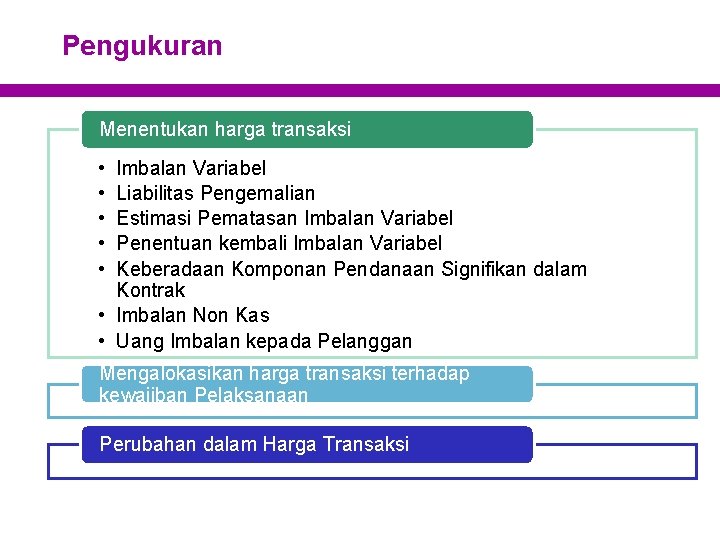 Pengukuran

Menentukan harga transaksi

• Imbalan Variabel
• Liabilitas Pengemalian
• Estimasi Pematasan Imbalan Variabel
• Penentuan kembali Imbalan Variabel
• Keberadaan Komponan Pendanaan Signifikan dalam Kontrak
• Imbalan Non Kas
• Uang Imbalan kepada Pelanggan

Mengalokasikan harga transaksi terhadap kewajiban Pelaksanaan

Perubahan dalam Harga Transaksi